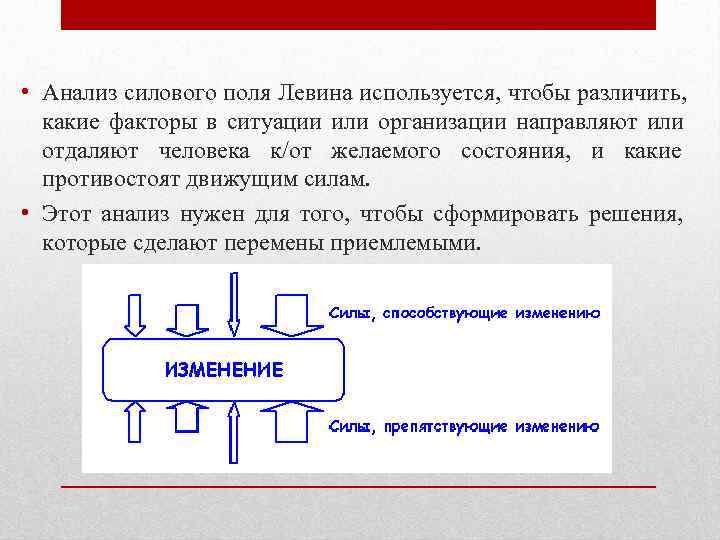 • Анализ силового поля Левина используется, чтобы различить, какие факторы в ситуации или организации направляют или отдаляют человека к/от желаемого состояния, и какие противостоят движущим силам.

• Этот анализ нужен для того, чтобы сформировать решения, которые сделают перемены приемлемыми.

Силы, способствующие изменению

ИЗМЕНЕНИЕ

Силы, препятствующие изменению